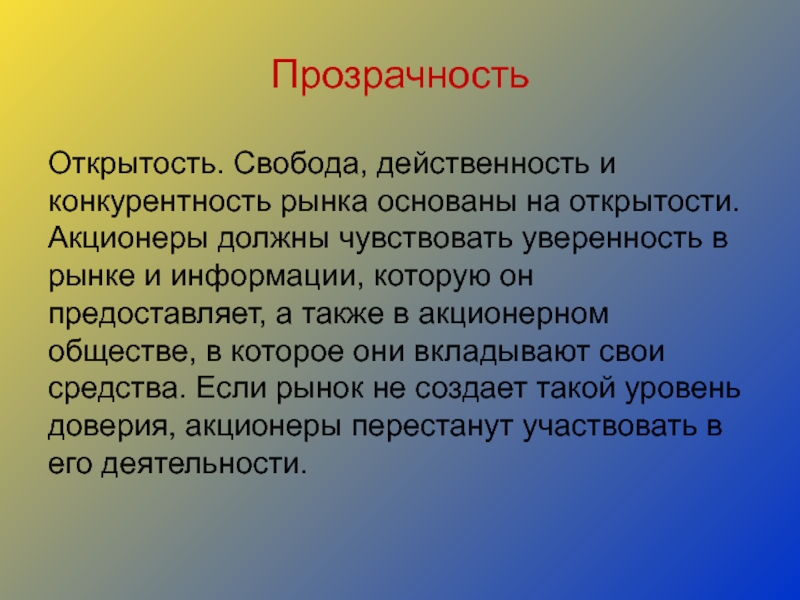 Прозрачность

Открытость. Свобода, действенность и конкурентность рынка основаны на открытости. Акционеры должны чувствовать уверенность в рынке и информации, которую он предоставляет, а также в акционерном обществе, в которое они вкладывают свои средства. Если рынок не создает такой уровень доверия, акционеры перестанут участвовать в его деятельности.